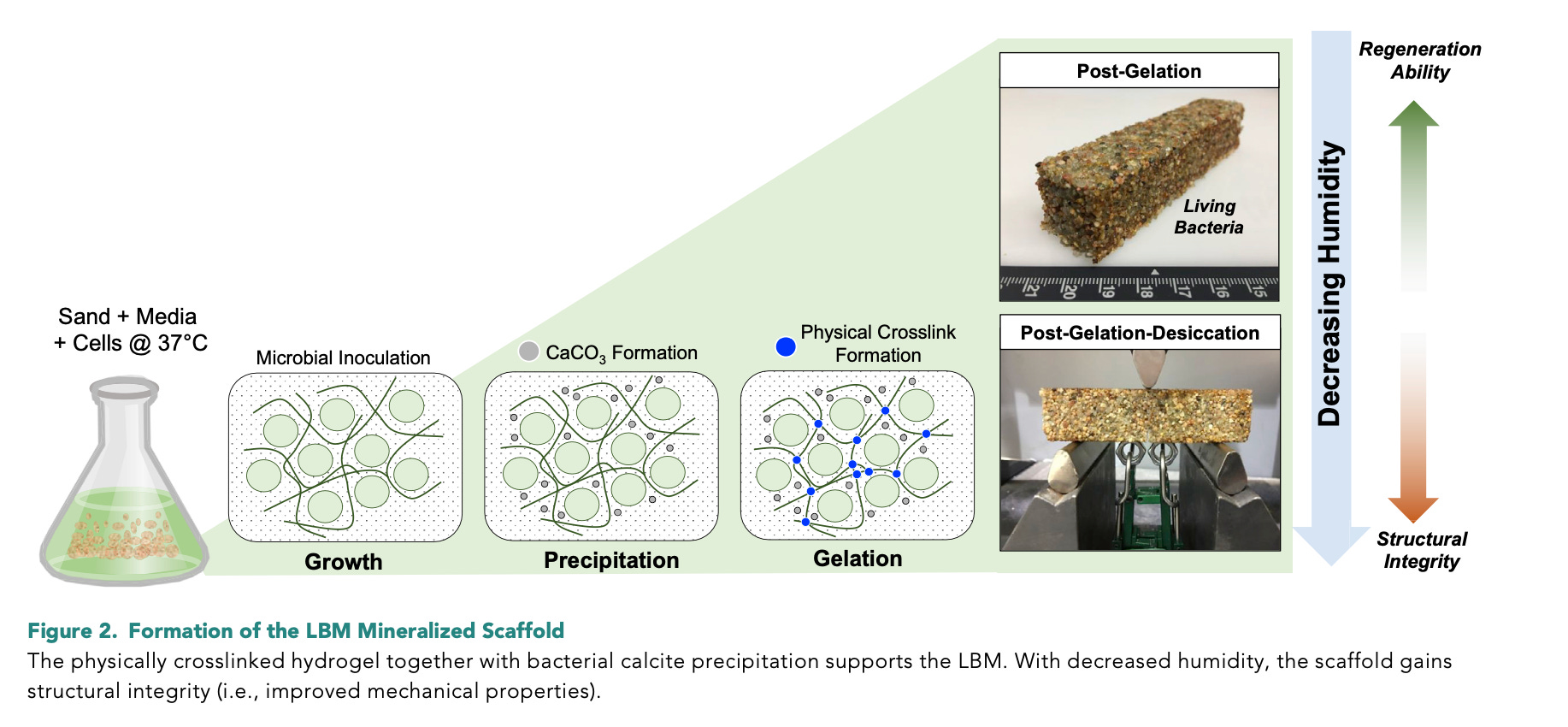 Sand + Media
+ Cells @ 37°C

Microbial Inoculation

Growth

$CaCO_3$ Formation

Precipitation

Physical Crosslink Formation

Gelation

Post-Gelation

Living Bacteria

21 20 19 18 17 16 15

Post-Gelation-Desiccation

Decreasing Humidity

Regeneration Ability

Structural Integrity

Figure 2. Formation of the LBM Mineralized Scaffold
The physically crosslinked hydrogel together with bacterial calcite precipitation supports the LBM. With decreased humidity, the scaffold gains structural integrity (i.e., improved mechanical properties).